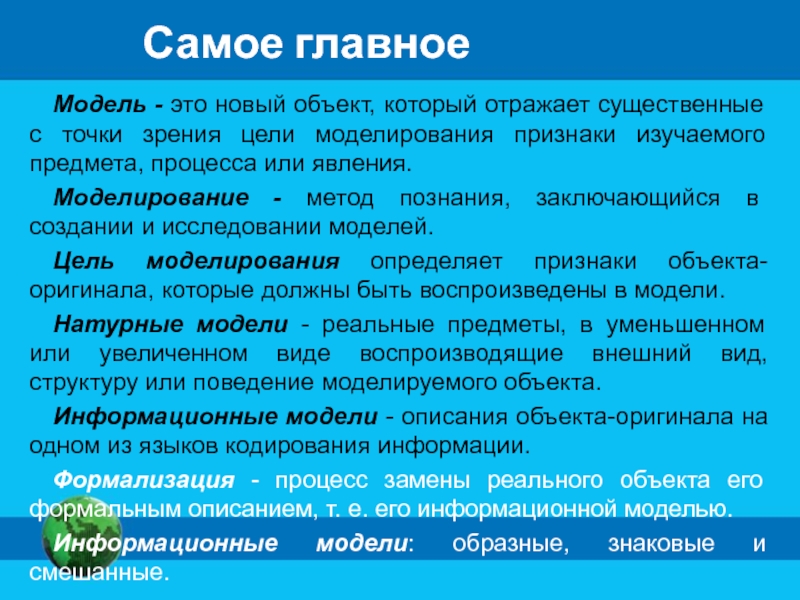 Самое главное

Модель - это новый объект, который отражает существенные с точки зрения цели моделирования признаки изучаемого предмета, процесса или явления.

Моделирование - метод познания, заключающийся в создании и исследовании моделей.

Цель моделирования определяет признаки объекта-оригинала, которые должны быть воспроизведены в модели.

Натурные модели - реальные предметы, в уменьшенном или увеличенном виде воспроизводящие внешний вид, структуру или поведение моделируемого объекта.

Информационные модели - описания объекта-оригинала на одном из языков кодирования информации.

Формализация - процесс замены реального объекта его формальным описанием, т. е. его информационной моделью.

Информационные модели: образные, знаковые и смешанные.